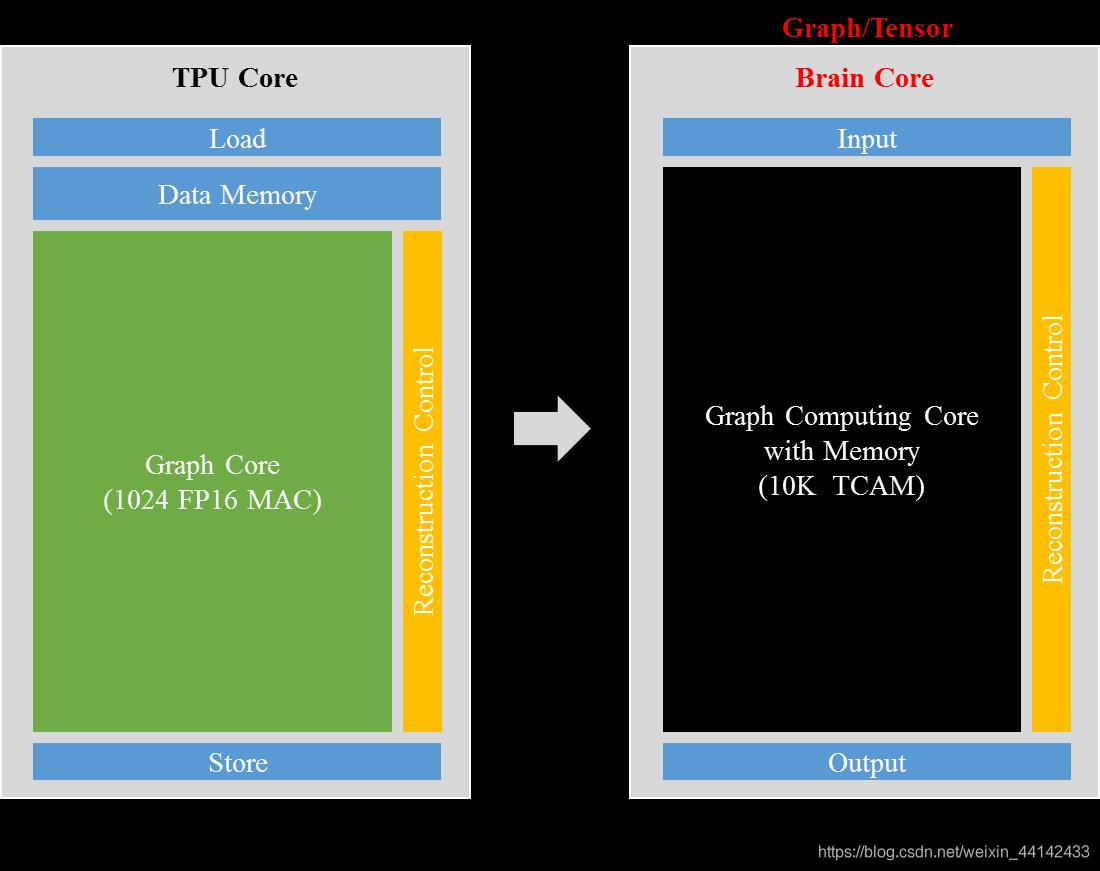 TPU Core

Load

Data Memory

Graph Core
(1024 FP16 MAC)

Reconstruction Control

Store

Graph/Tensor

Brain Core

Input

Graph Computing Core
with Memory
(10K TCAM)

Reconstruction Control

Output

https://blog.csdn.net/weixin_44142433